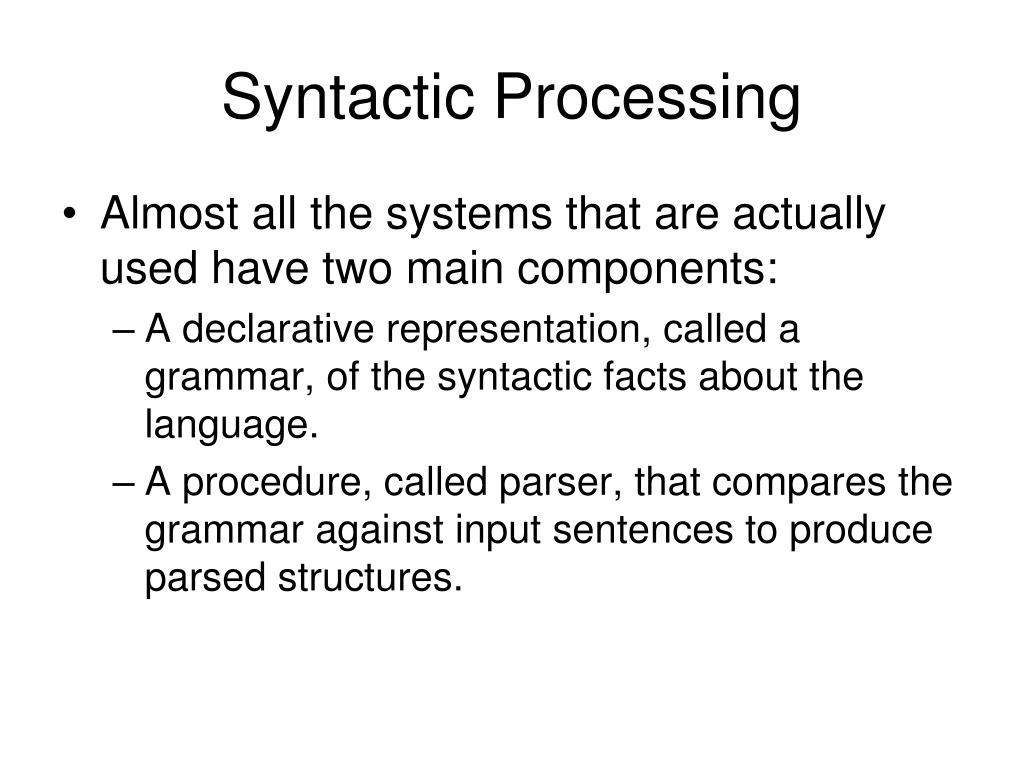 Syntactic Processing

• Almost all the systems that are actually used have two main components:

– A declarative representation, called a grammar, of the syntactic facts about the language.

– A procedure, called parser, that compares the grammar against input sentences to produce parsed structures.